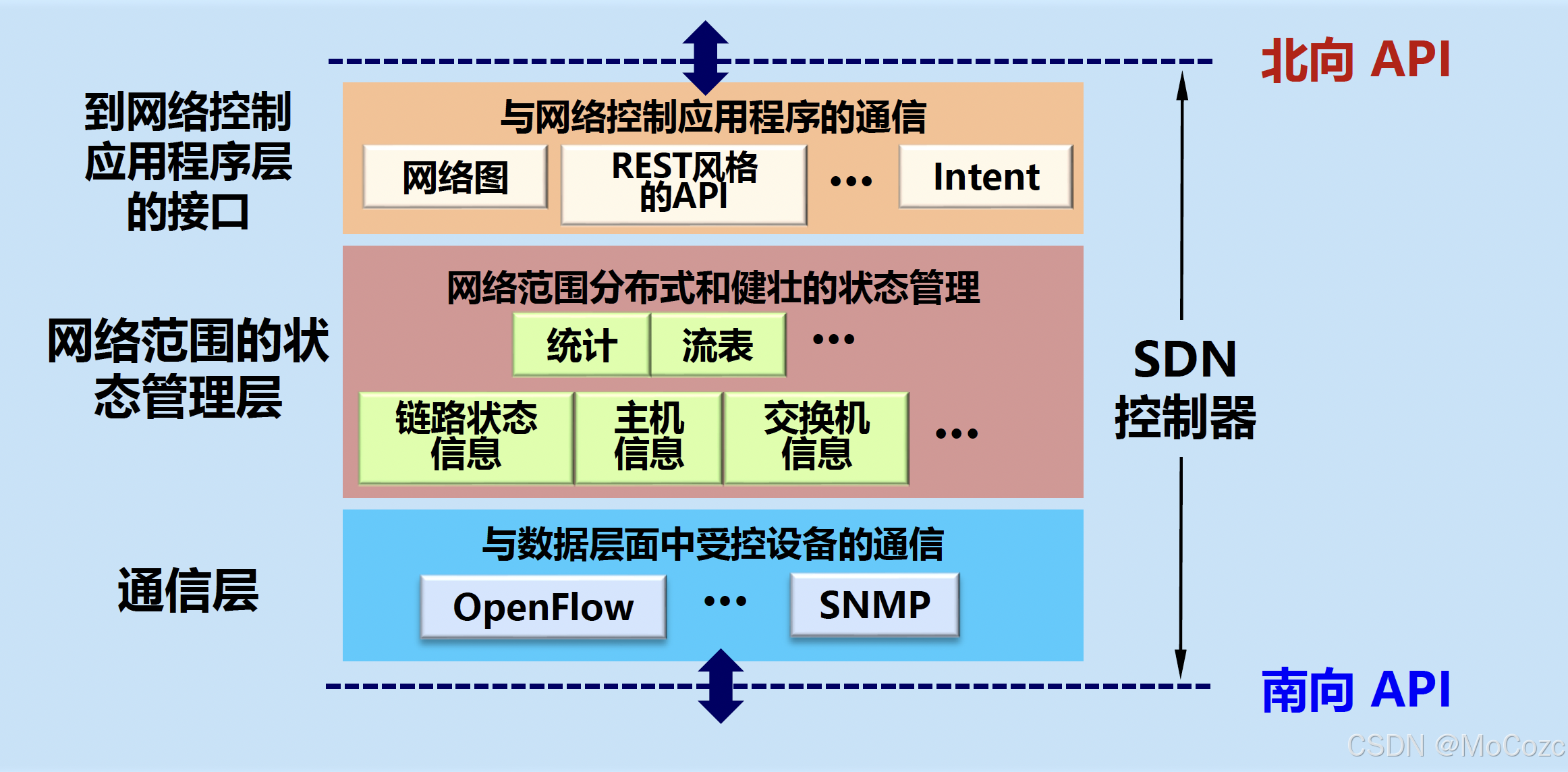 北向 API

到网络控制应用程序层的接口

与网络控制应用程序的通信

网络图

REST风格的API

•••

Intent

网络范围的状态管理层

网络范围分布式和健壮的状态管理

统计

流表

•••

链路状态信息

主机信息

交换机信息

•••

SDN 控制器

通信层

与数据层面中受控设备的通信

OpenFlow

•••

SNMP

南向 API

CSDN @MoCozc